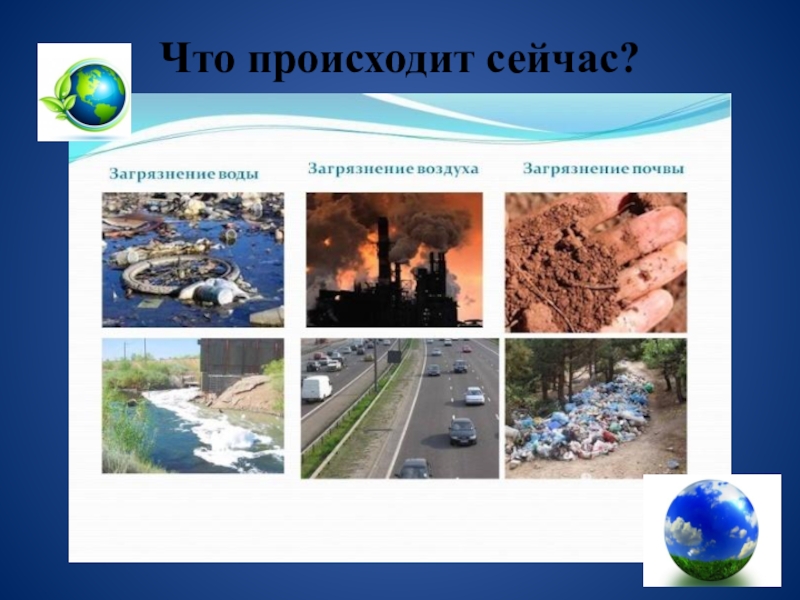 Что происходит сейчас?

Загрязнение воды

Загрязнение воздуха

Загрязнение почвы